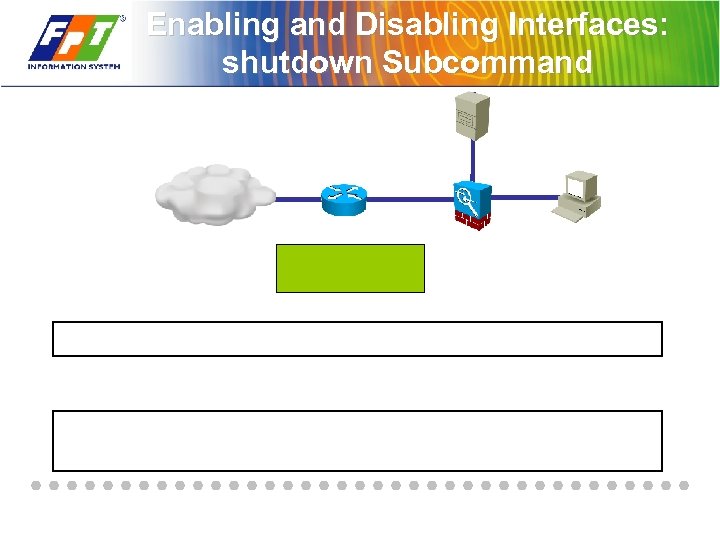 FPT
INFORMATION SYSTEM

Enabling and Disabling Interfaces: shutdown Subcommand